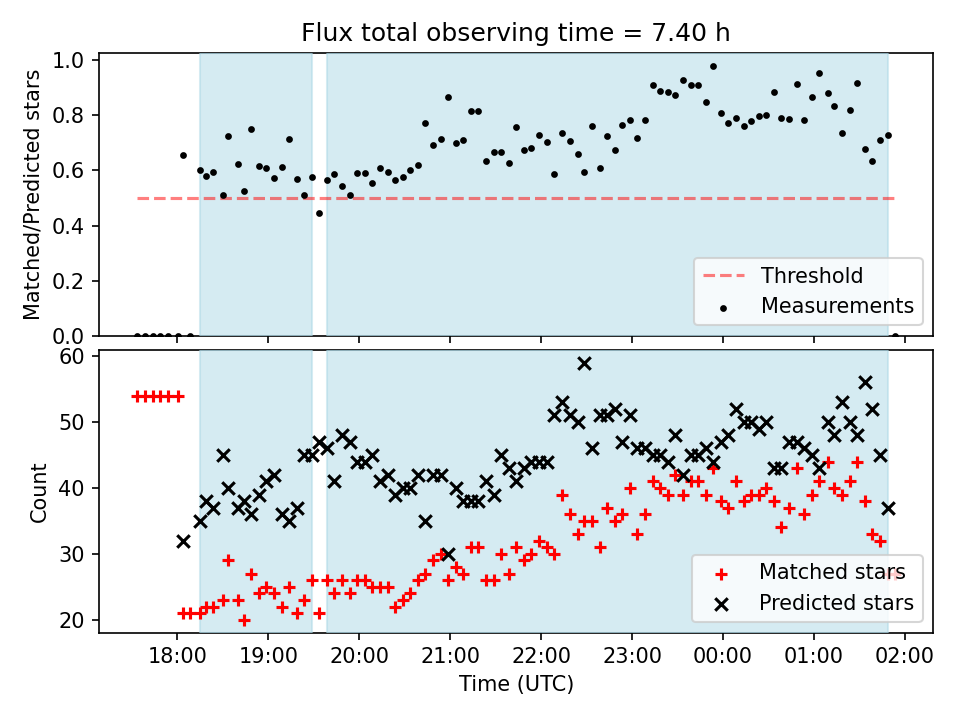 Flux total observing time = 7.40 h

Matched/Predicted stars

1.0
0.8
0.6
0.4
0.2
0.0

Threshold
Measurements

Count

60
50
40
30
20

Matched stars
Predicted stars

18:00 19:00 20:00 21:00 22:00 23:00 00:00 01:00 02:00

Time (UTC)